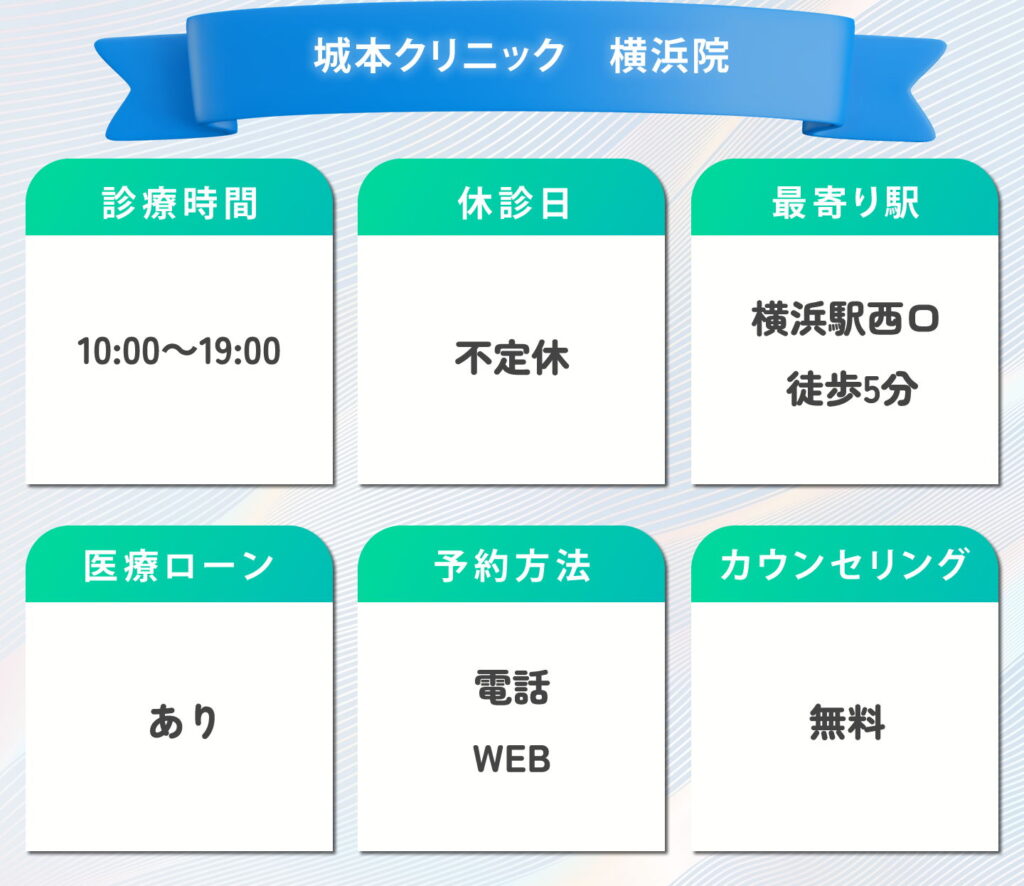 城本クリニック　横浜院

診療時間

10:00〜19:00

休診日

不定休

最寄り駅

横浜駅西口
徒歩5分

医療ローン

あり

予約方法

電話
WEB

カウンセリング

無料